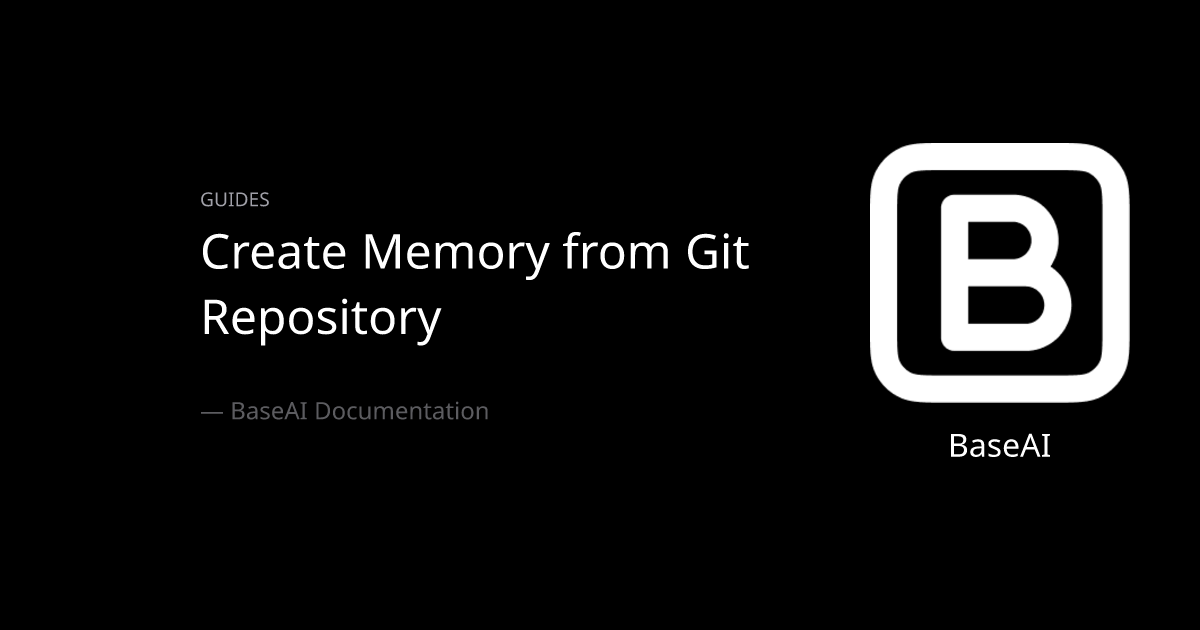 GUIDES

Create Memory from Git Repository

— BaseAI Documentation

B

BaseAI